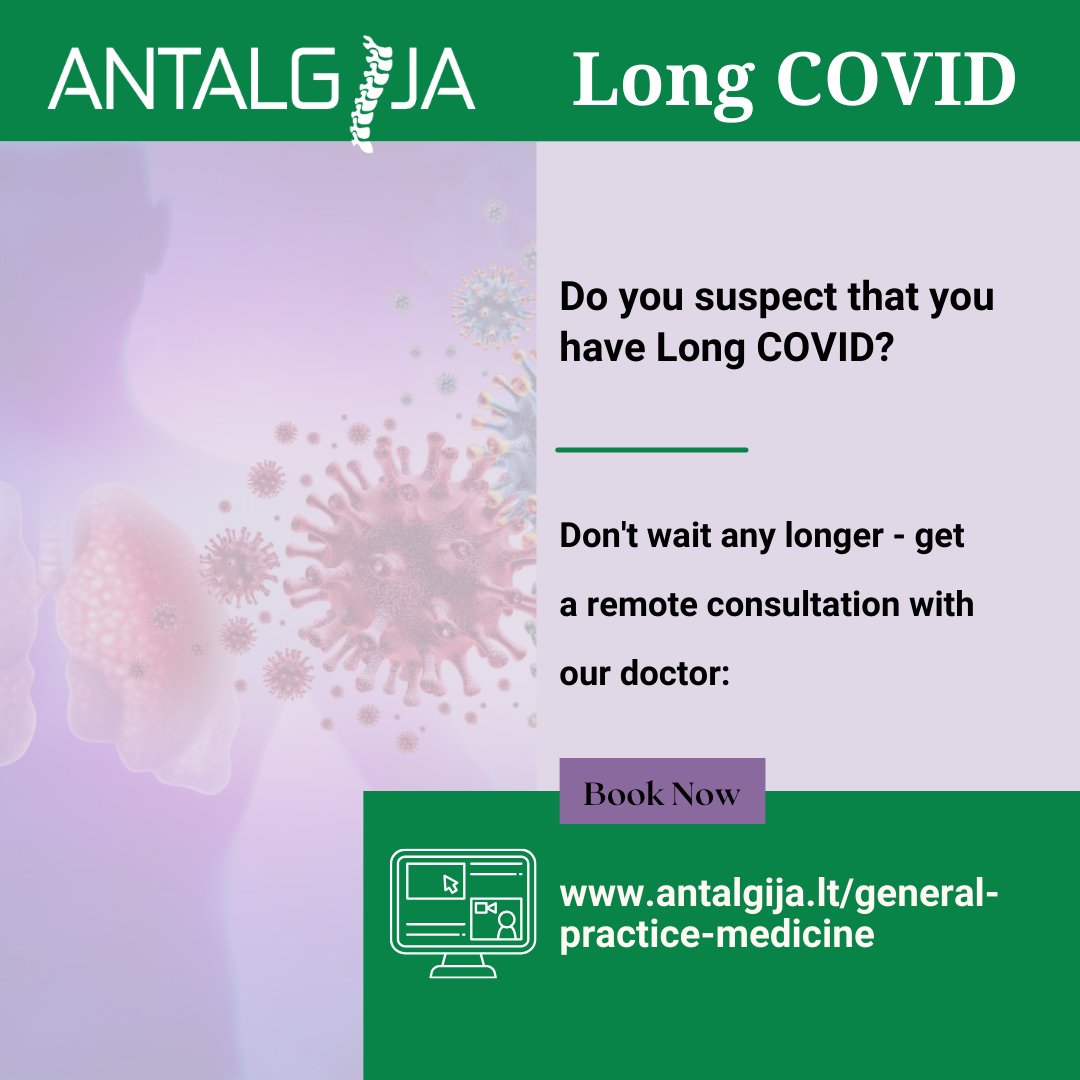 ANTALGIJA

Long COVID

Do you suspect that you have Long COVID?

Don't wait any longer - get a remote consultation with our doctor:

Book Now

www.antalgija.lt/general-practice-medicine